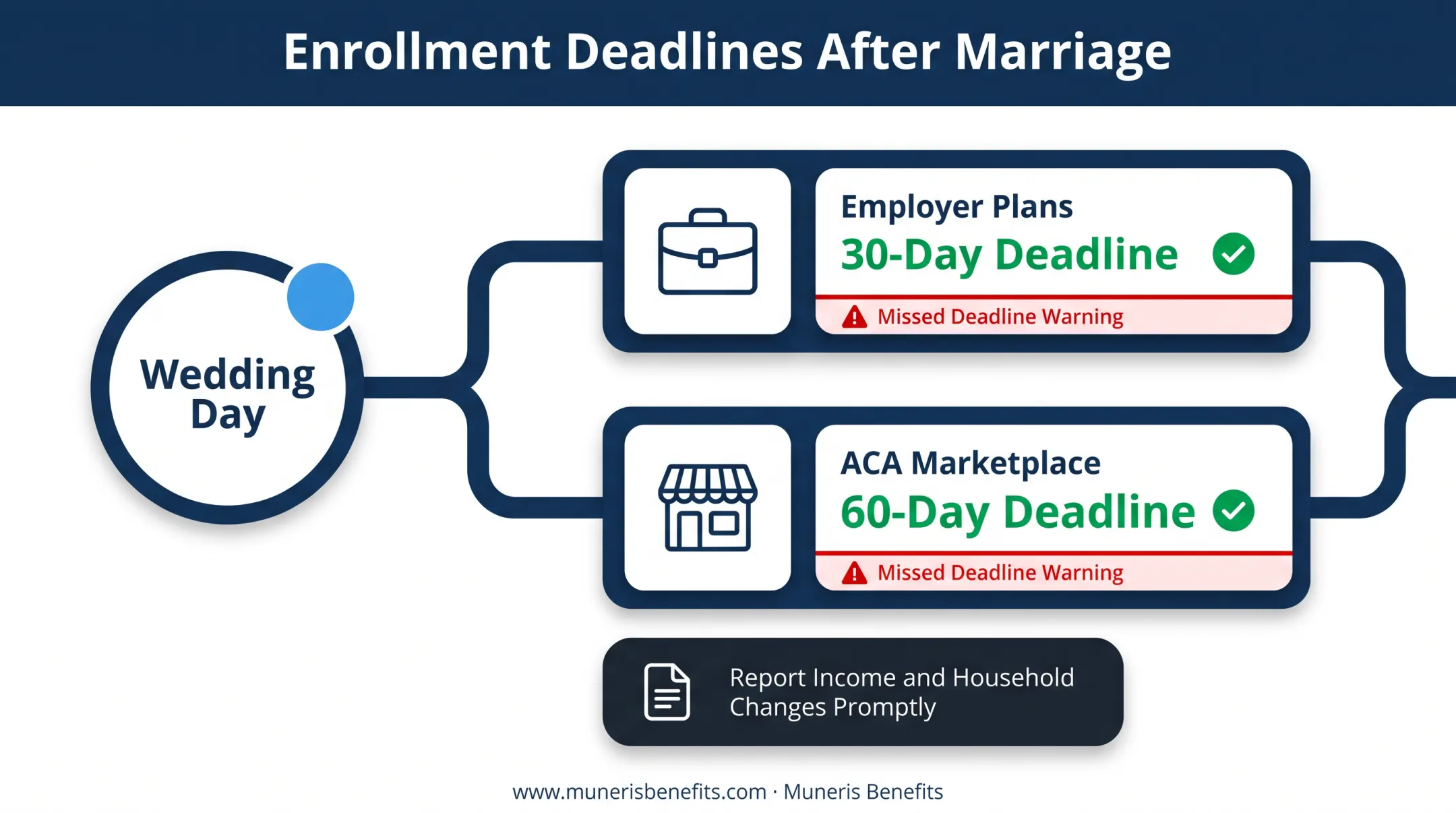 Enrollment Deadlines After Marriage

Wedding Day

Employer Plans
30-Day Deadline
Missed Deadline Warning

ACA Marketplace
60-Day Deadline
Missed Deadline Warning

Report Income and Household Changes Promptly

www.munerisbenefits.com · Muneris Benefits